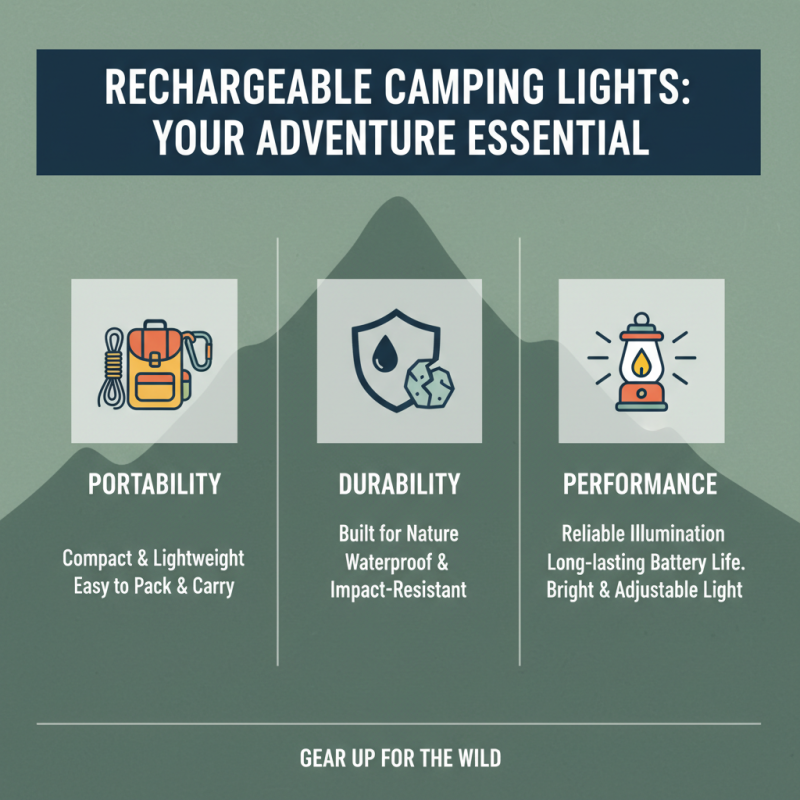 RECHARGEABLE CAMPING LIGHTS: YOUR ADVENTURE ESSENTIAL

PORTABILITY

Compact & Lightweight
Easy to Pack & Carry

DURABILITY

Built for Nature
Waterproof & Impact-Resistant

PERFORMANCE

Reliable Illumination
Long-lasting Battery Life.
Bright & Adjustable Light

GEAR UP FOR THE WILD